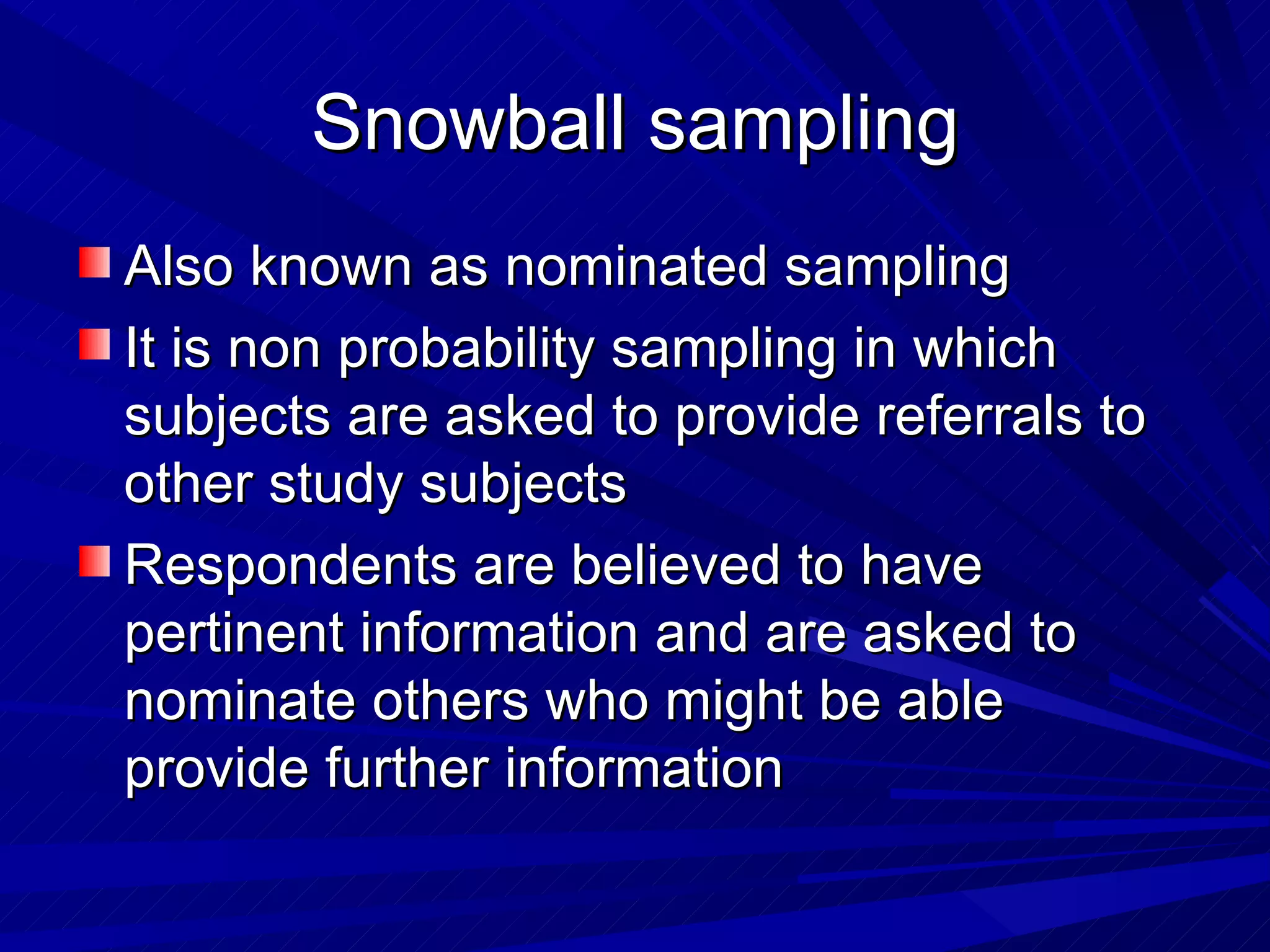 Snowball sampling

Also known as nominated sampling

It is non probability sampling in which subjects are asked to provide referrals to other study subjects

Respondents are believed to have pertinent information and are asked to nominate others who might be able provide further information